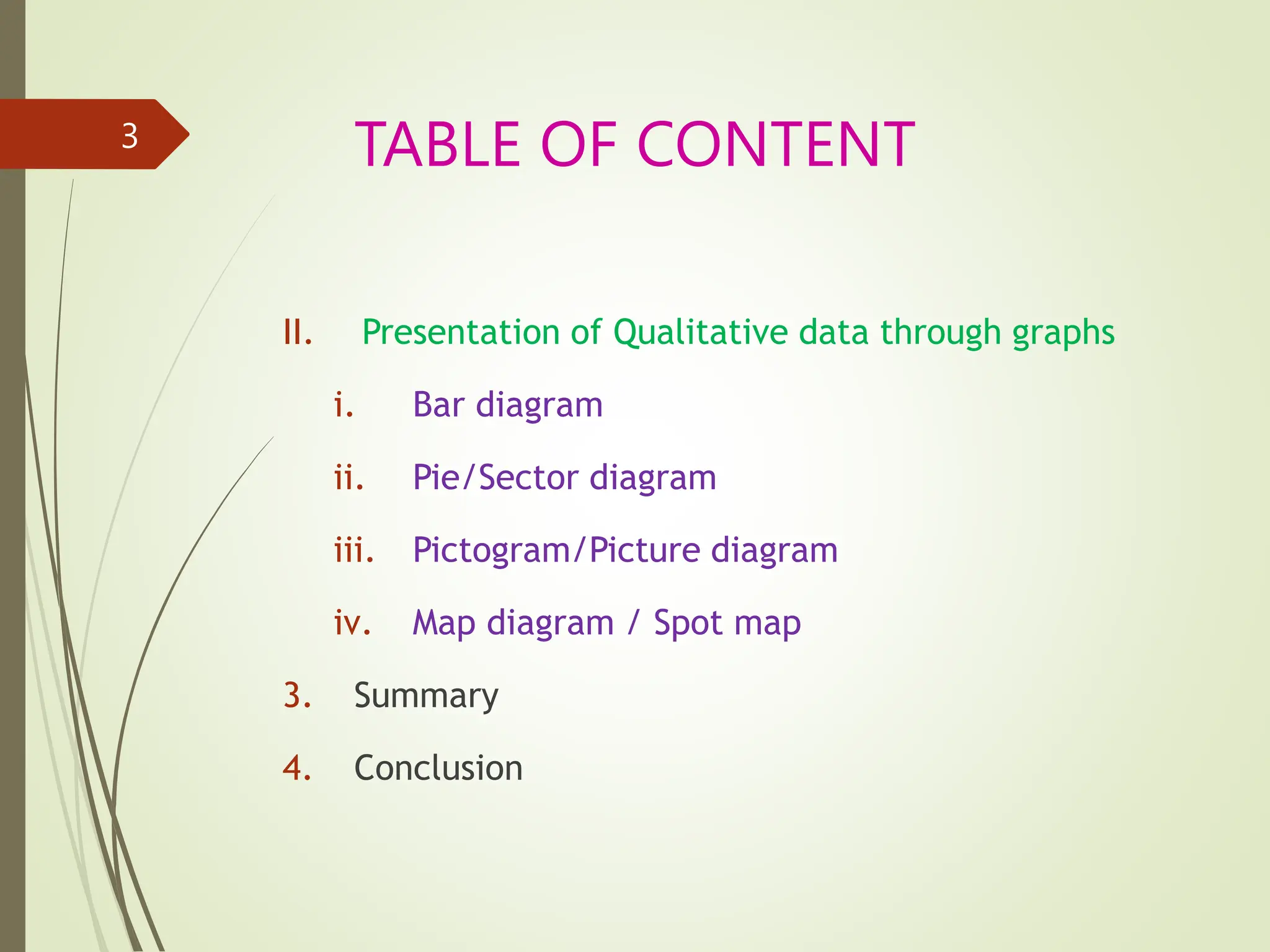 3

TABLE OF CONTENT

II. Presentation of Qualitative data through graphs

i. Bar diagram

ii. Pie/Sector diagram

iii. Pictogram/Picture diagram

iv. Map diagram / Spot map

3. Summary

4. Conclusion